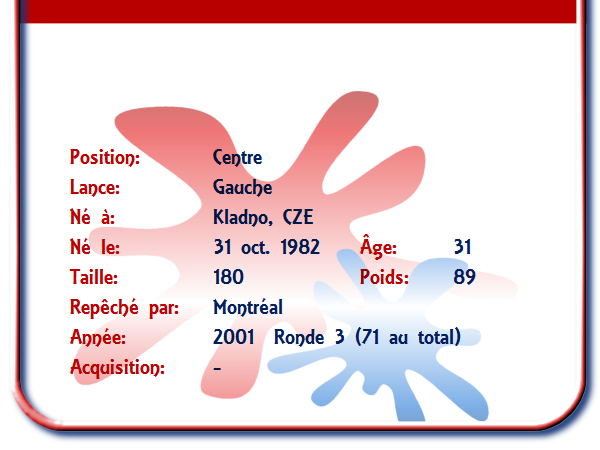 Position: Centre
Lance: Gauche
Né à: Kladno, CZE
Né le: 31 oct. 1982 Âge: 31
Taille: 180 Poids: 89
Repêché par: Montréal
Année: 2001 Ronde 3 (71 au total)
Acquisition: -